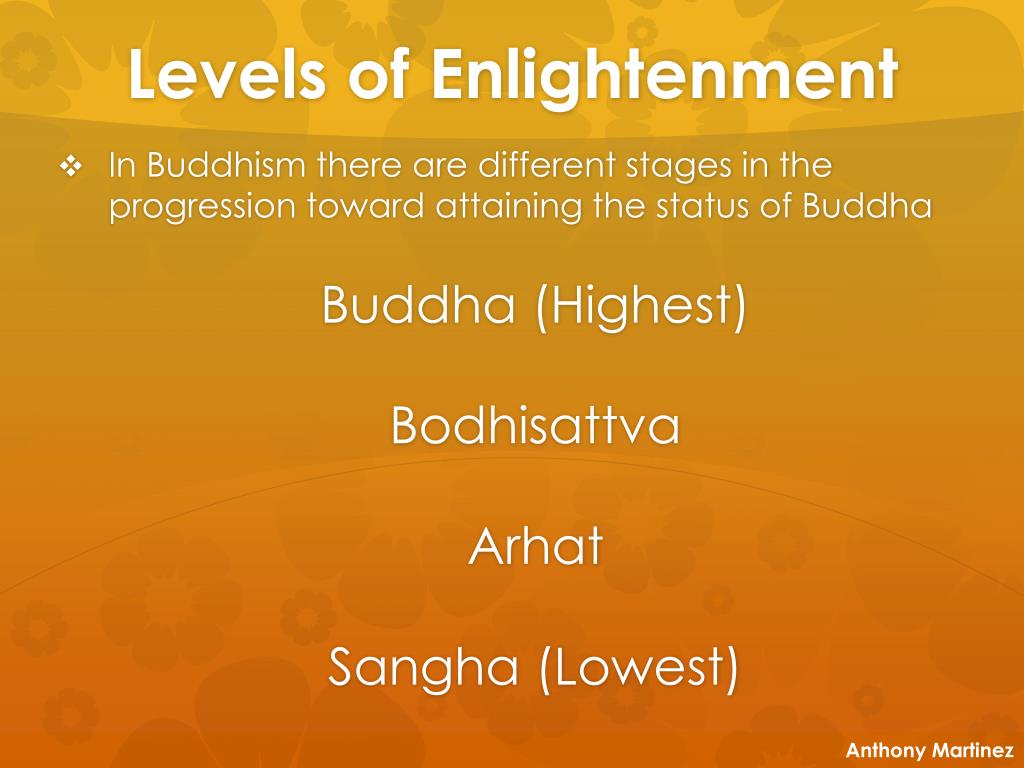 Levels of Enlightenment

❖ In Buddhism there are different stages in the progression toward attaining the status of Buddha

Buddha (Highest)

Bodhisattva

Arhat

Sangha (Lowest)

Anthony Martinez